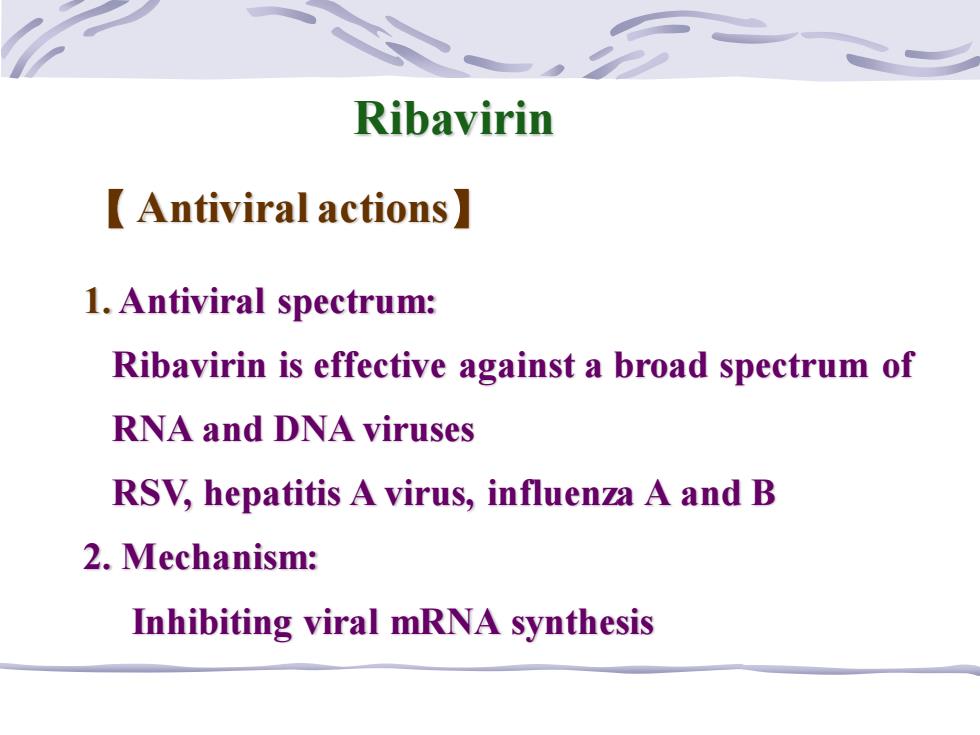 Ribavirin

【Antiviral actions】

1. Antiviral spectrum:

Ribavirin is effective against a broad spectrum of RNA and DNA viruses

RSV, hepatitis A virus, influenza A and B

2. Mechanism:

Inhibiting viral mRNA synthesis